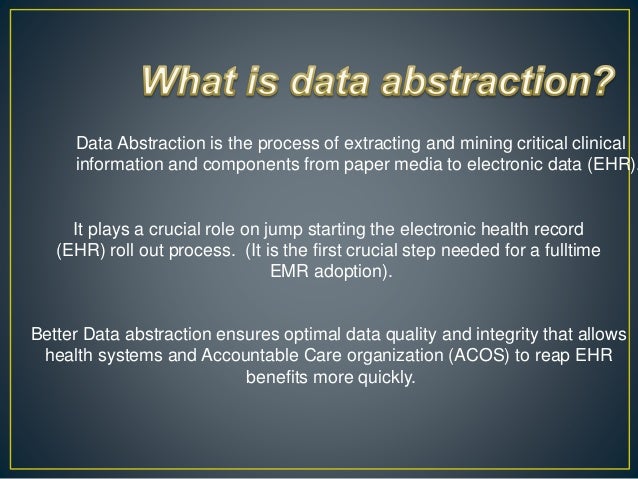 What is data abstraction?

Data Abstraction is the process of extracting and mining critical clinical information and components from paper media to electronic data (EHR).

It plays a crucial role on jump starting the electronic health record (EHR) roll out process. (It is the first crucial step needed for a fulltime EMR adoption).

Better Data abstraction ensures optimal data quality and integrity that allows health systems and Accountable Care organization (ACOS) to reap EHR benefits more quickly.